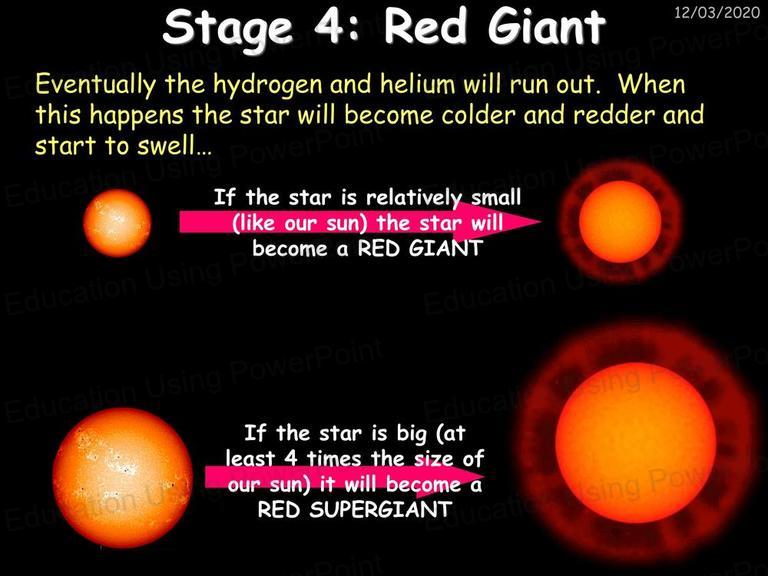 Stage 4: Red Giant

12/03/2020

Eventually the hydrogen and helium will run out. When this happens the star will become colder and redder and start to swell…

If the star is relatively small (like our sun) the star will become a RED GIANT

If the star is big (at least 4 times the size of our sun) it will become a RED SUPERGIANT

Education Using PowerPoint